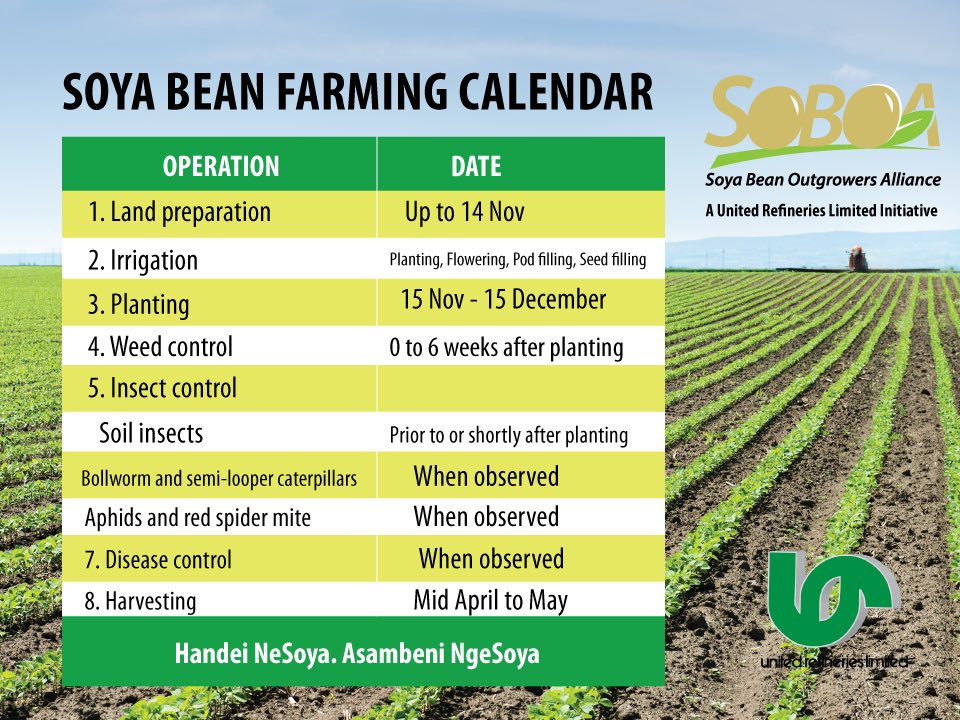 SOYA BEAN FARMING CALENDAR

SOBOA
Soya Bean Outgrowers Alliance
A United Refineries Limited Initiative

| OPERATION | DATE |
|---|---|
| 1. Land preparation | Up to 14 Nov |
| 2. Irrigation | Planting, Flowering, Pod filling, Seed filling |
| 3. Planting | 15 Nov - 15 December |
| 4. Weed control | 0 to 6 weeks after planting |
| 5. Insect control | |
| Soil insects | Prior to or shortly after planting |
| Bollworm and semi-looper caterpillars | When observed |
| Aphids and red spider mite | When observed |
| 7. Disease control | When observed |
| 8. Harvesting | Mid April to May |

Handei NeSoya. Asambeni NgeSoya

united refineries limited